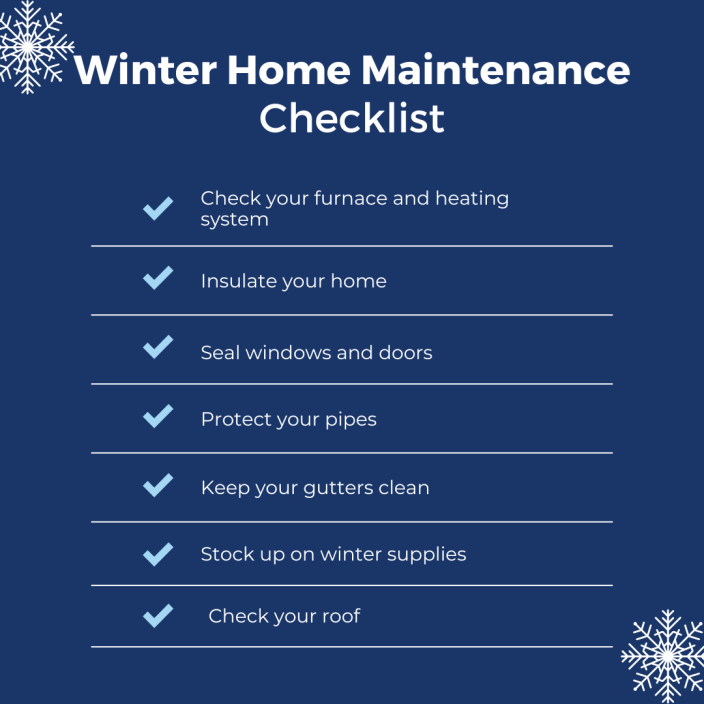 Winter Home Maintenance Checklist

Check your furnace and heating system

Insulate your home

Seal windows and doors

Protect your pipes

Keep your gutters clean

Stock up on winter supplies

Check your roof